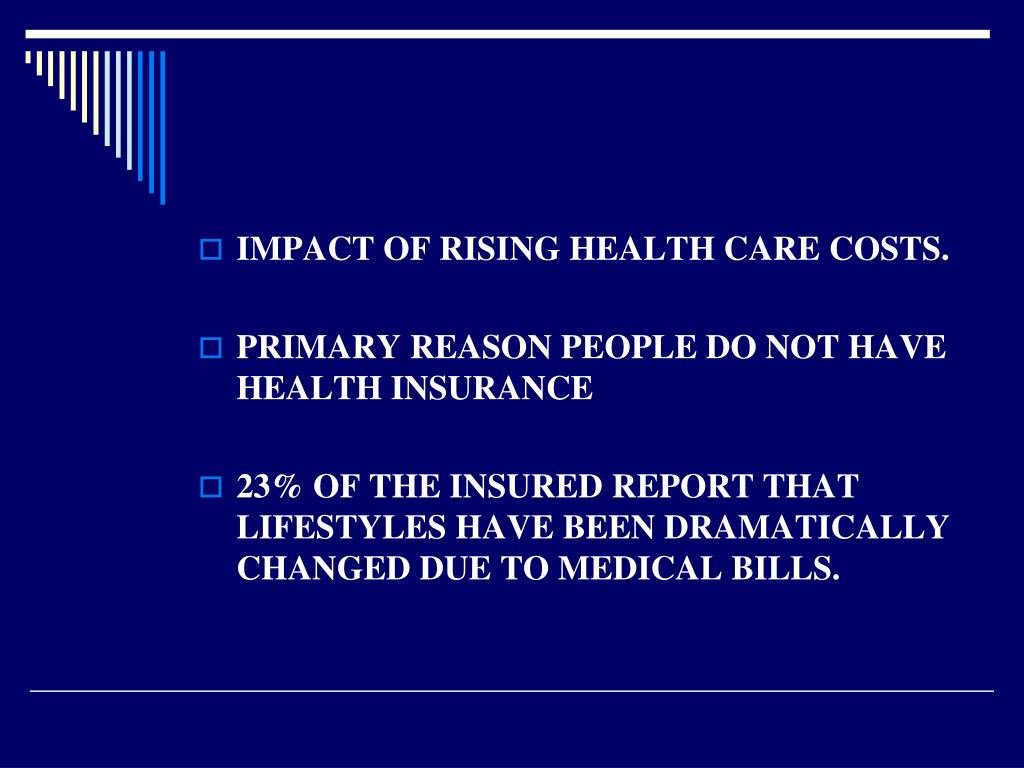 IMPACT OF RISING HEALTH CARE COSTS.

PRIMARY REASON PEOPLE DO NOT HAVE HEALTH INSURANCE

23% OF THE INSURED REPORT THAT LIFESTYLES HAVE BEEN DRAMATICALLY CHANGED DUE TO MEDICAL BILLS.